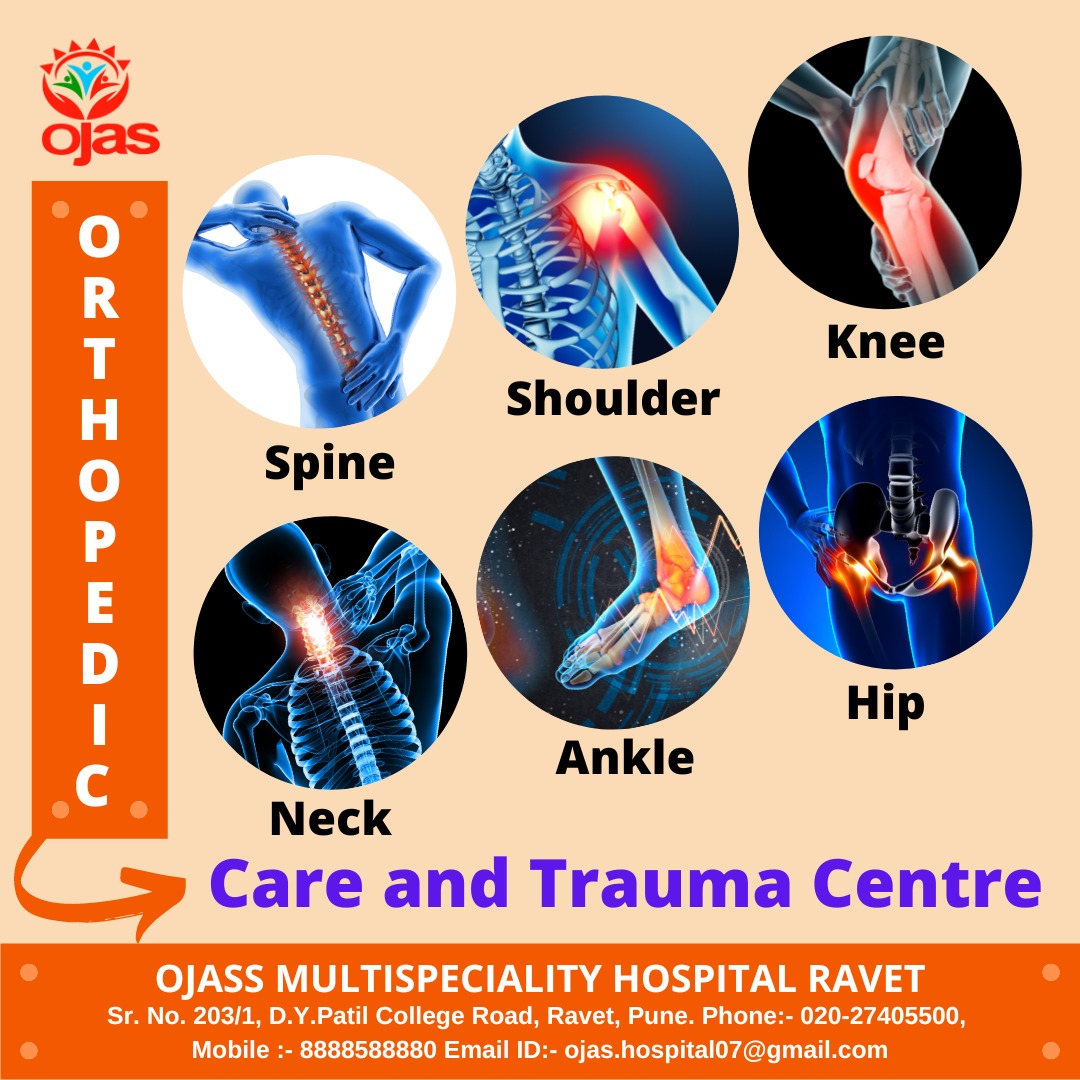 ojas

ORTHOPEDIC

Spine

Shoulder

Knee

Neck

Ankle

Hip

Care and Trauma Centre

OJASS MULTISPECIALITY HOSPITAL RAVET
Sr. No. 203/1, D.Y.Patil College Road, Ravet, Pune. Phone:- 020-27405500, Mobile :- 8888588880 Email ID:- ojas.hospital07@gmail.com